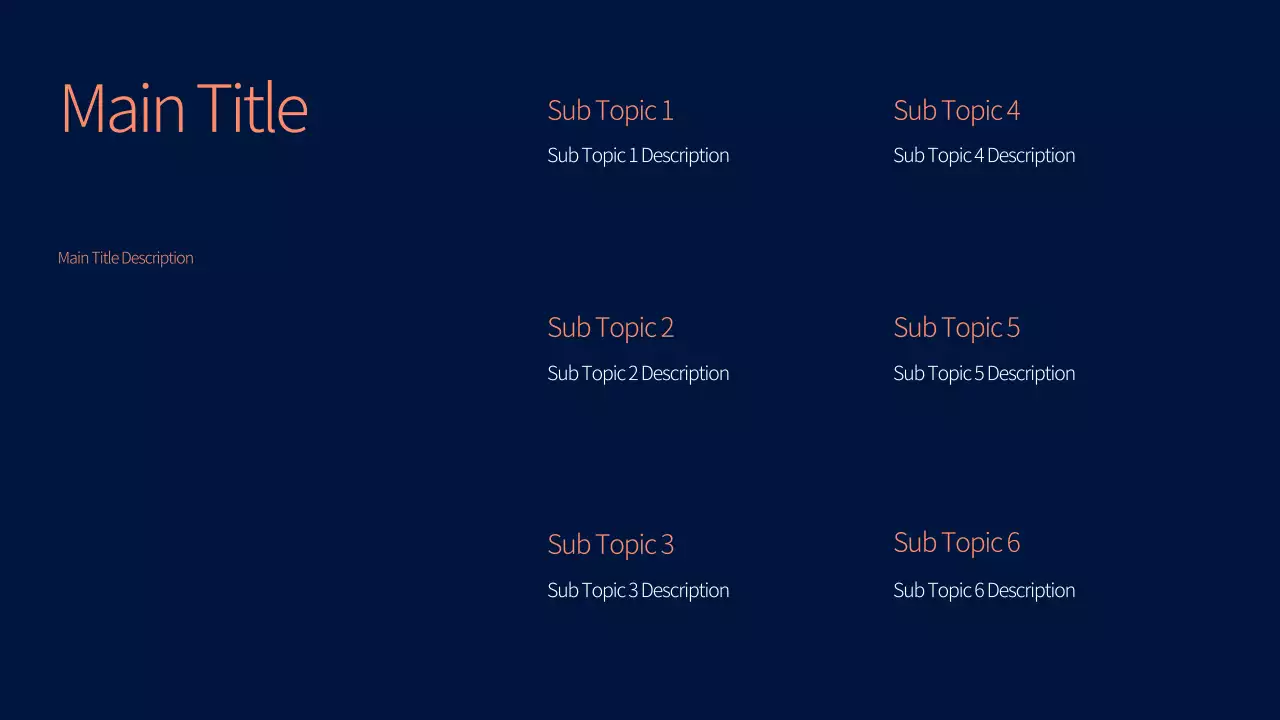 Main Title

Main Title Description

Sub Topic 1

Sub Topic 1 Description

Sub Topic 2

Sub Topic 2 Description

Sub Topic 3

Sub Topic 3 Description

Sub Topic 4

Sub Topic 4 Description

Sub Topic 5

Sub Topic 5 Description

Sub Topic 6

Sub Topic 6 Description